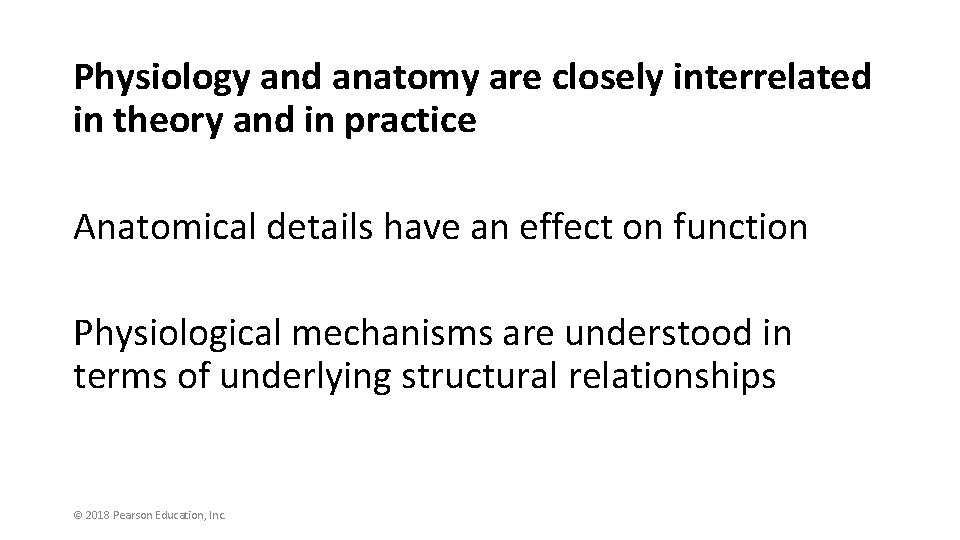 Physiology and anatomy are closely interrelated in theory and in practice

Anatomical details have an effect on function

Physiological mechanisms are understood in terms of underlying structural relationships

© 2018 Pearson Education, Inc.